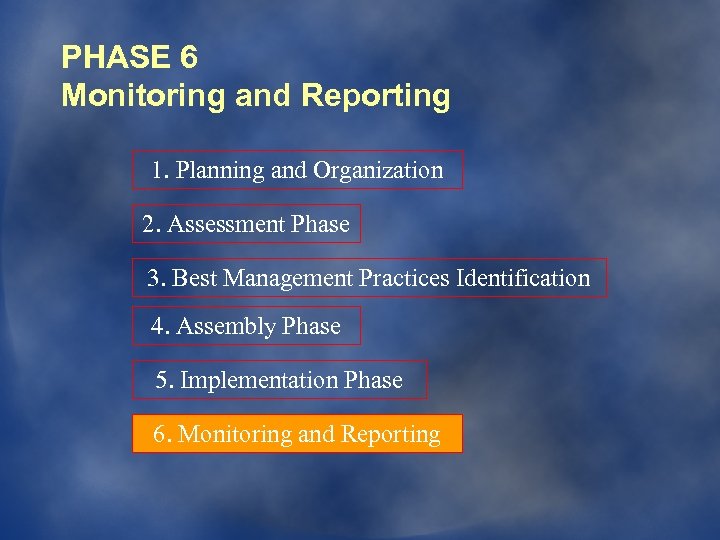 PHASE 6
Monitoring and Reporting

1. Planning and Organization

2. Assessment Phase

3. Best Management Practices Identification

4. Assembly Phase

5. Implementation Phase

6. Monitoring and Reporting